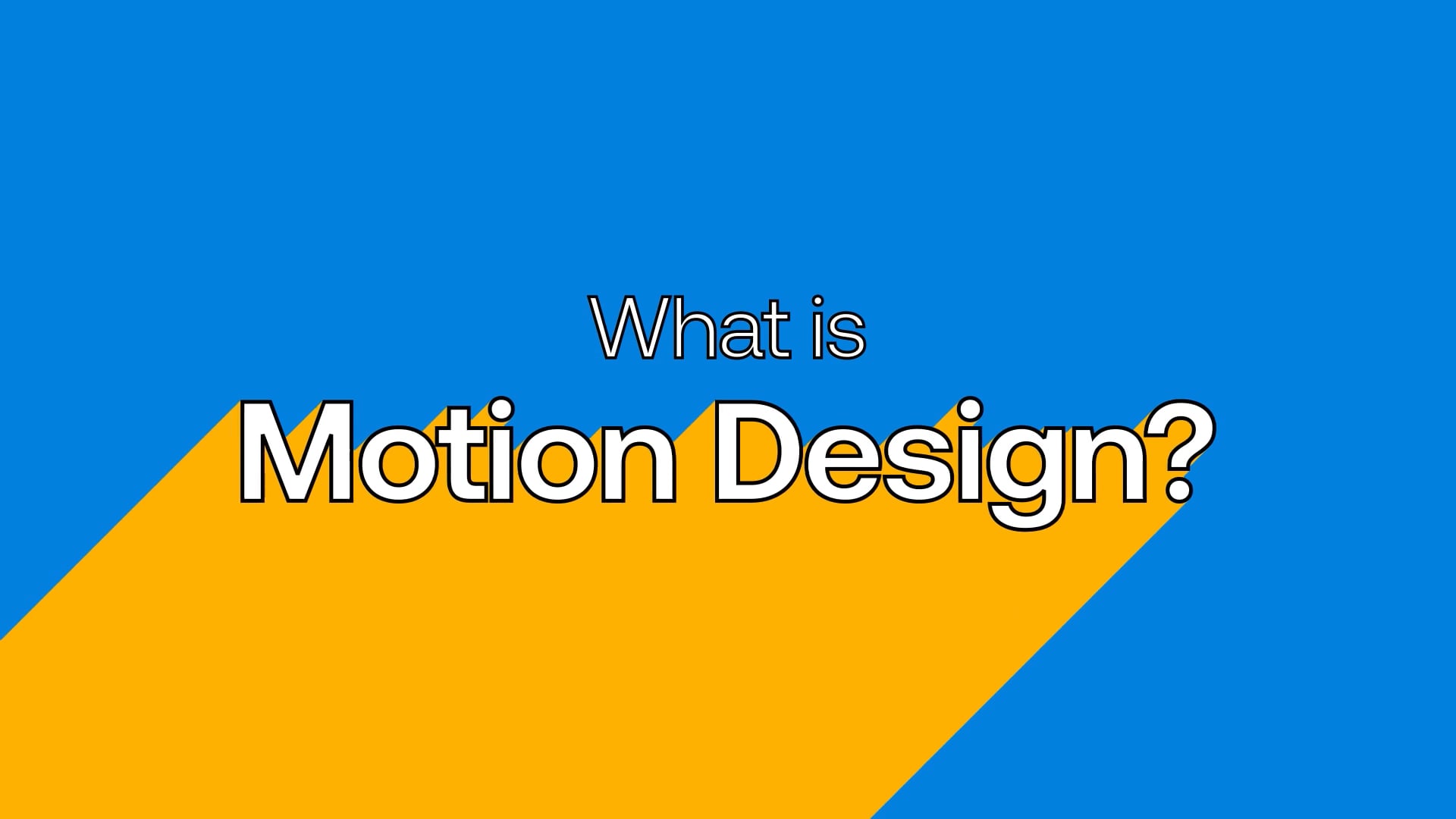 What is
Motion Design?